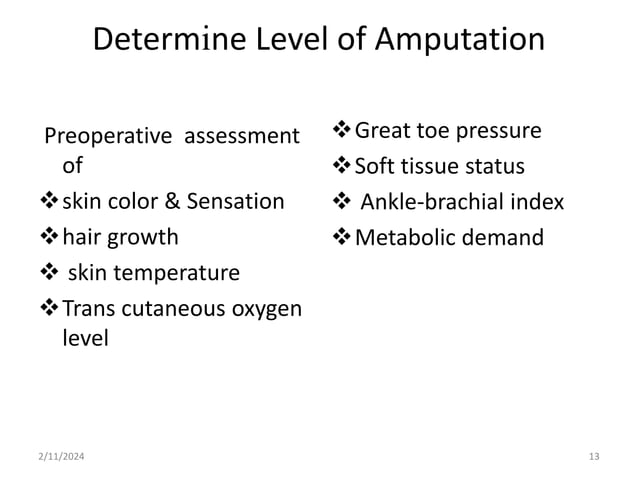 Determine Level of Amputation

Preoperative assessment of

❖ skin color & Sensation

❖ hair growth

❖ skin temperature

❖ Trans cutaneous oxygen level

❖ Great toe pressure

❖ Soft tissue status

❖ Ankle-brachial index

❖ Metabolic demand

2/11/2024

13